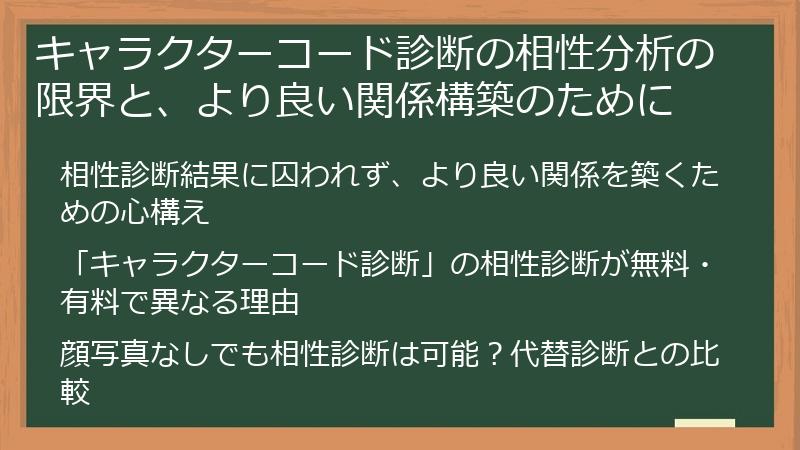 キャラクターコード診断の相性分析の限界と、より良い関係構築のために

相性診断結果に囚われず、より良い関係を築くための心構え

「キャラクターコード診断」の相性診断が無料・有料で異なる理由

顔写真なしでも相性診断は可能？代替診断との比較